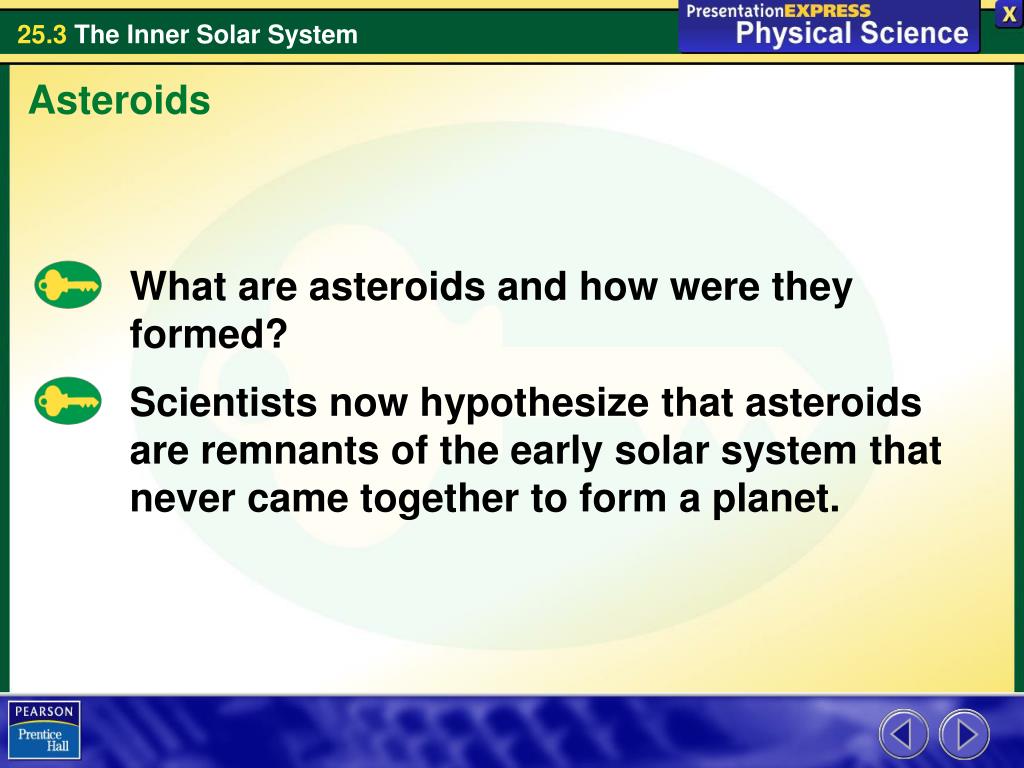 25.3 The Inner Solar System

PresentationEXPRESS
Physical Science

X

Asteroids

What are asteroids and how were they formed?

Scientists now hypothesize that asteroids are remnants of the early solar system that never came together to form a planet.

PEARSON
Prentice Hall